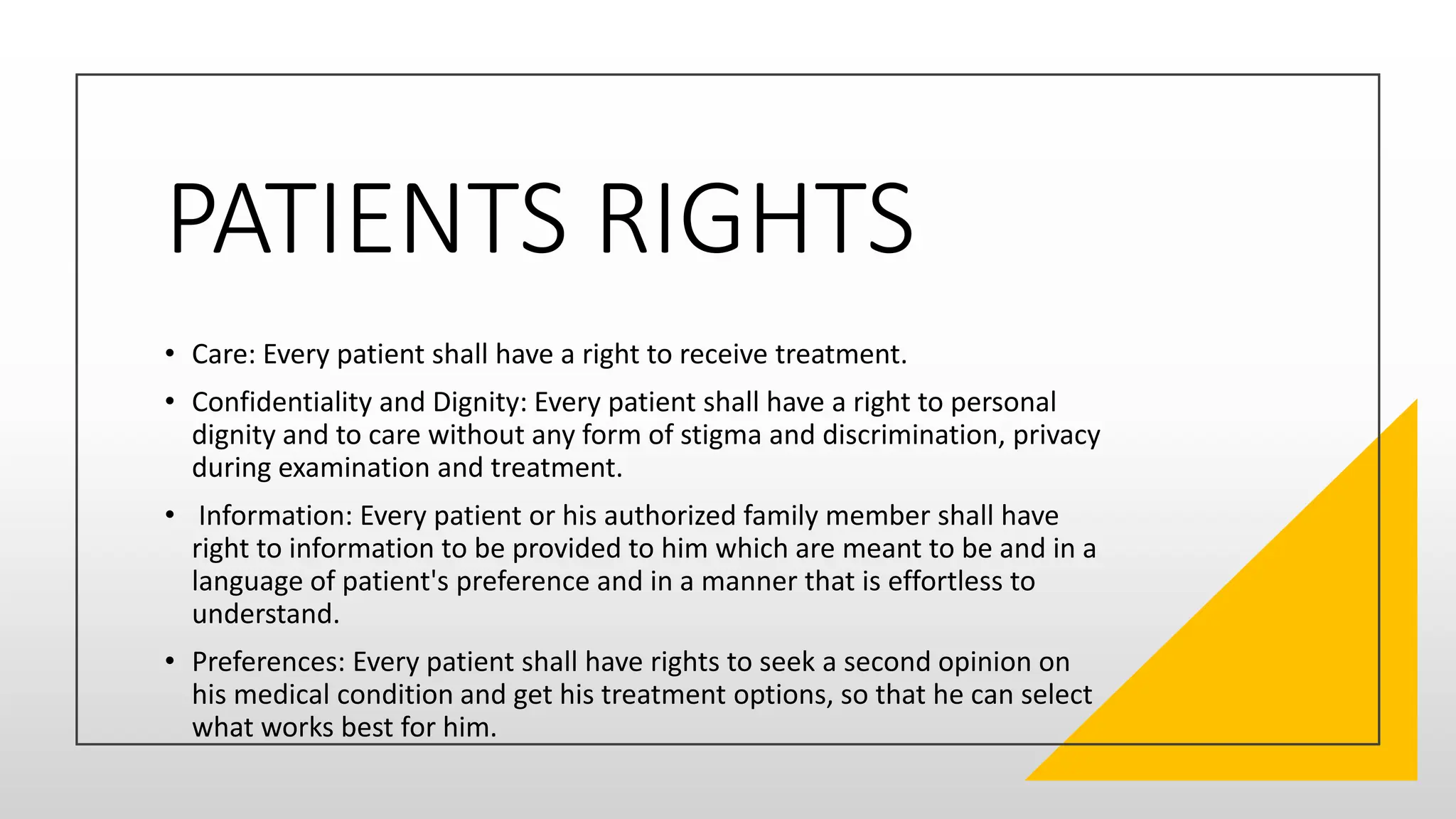 PATIENTS RIGHTS

• Care: Every patient shall have a right to receive treatment.

• Confidentiality and Dignity: Every patient shall have a right to personal dignity and to care without any form of stigma and discrimination, privacy during examination and treatment.

• Information: Every patient or his authorized family member shall have right to information to be provided to him which are meant to be and in a language of patient's preference and in a manner that is effortless to understand.

• Preferences: Every patient shall have rights to seek a second opinion on his medical condition and get his treatment options, so that he can select what works best for him.